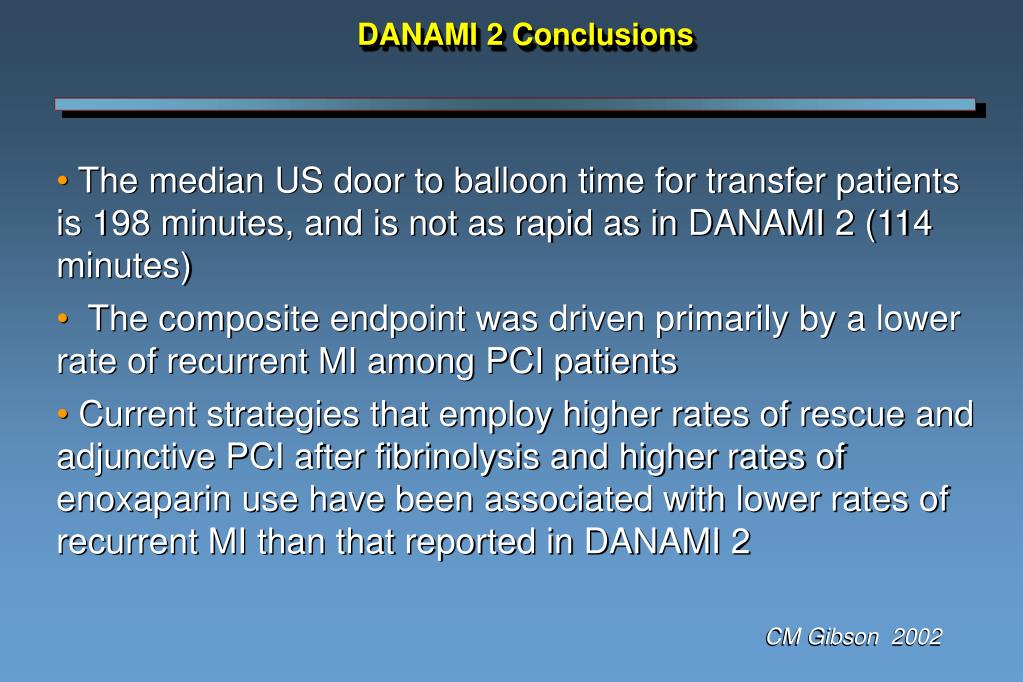 DANAMI 2 Conclusions

• The median US door to balloon time for transfer patients is 198 minutes, and is not as rapid as in DANAMI 2 (114 minutes)

• The composite endpoint was driven primarily by a lower rate of recurrent MI among PCI patients

• Current strategies that employ higher rates of rescue and adjunctive PCI after fibrinolysis and higher rates of enoxaparin use have been associated with lower rates of recurrent MI than that reported in DANAMI 2

CM Gibson 2002